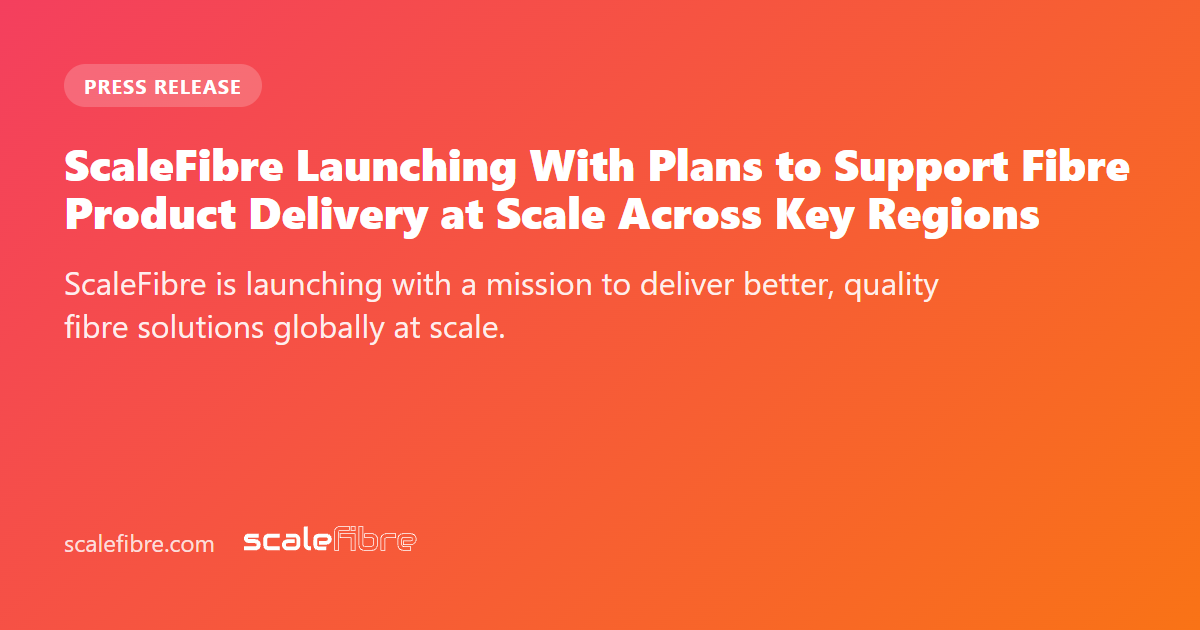 PRESS RELEASE

ScaleFibre Launching With Plans to Support Fibre Product Delivery at Scale Across Key Regions

ScaleFibre is launching with a mission to deliver better, quality fibre solutions globally at scale.

scalefibre.com

scalefibre